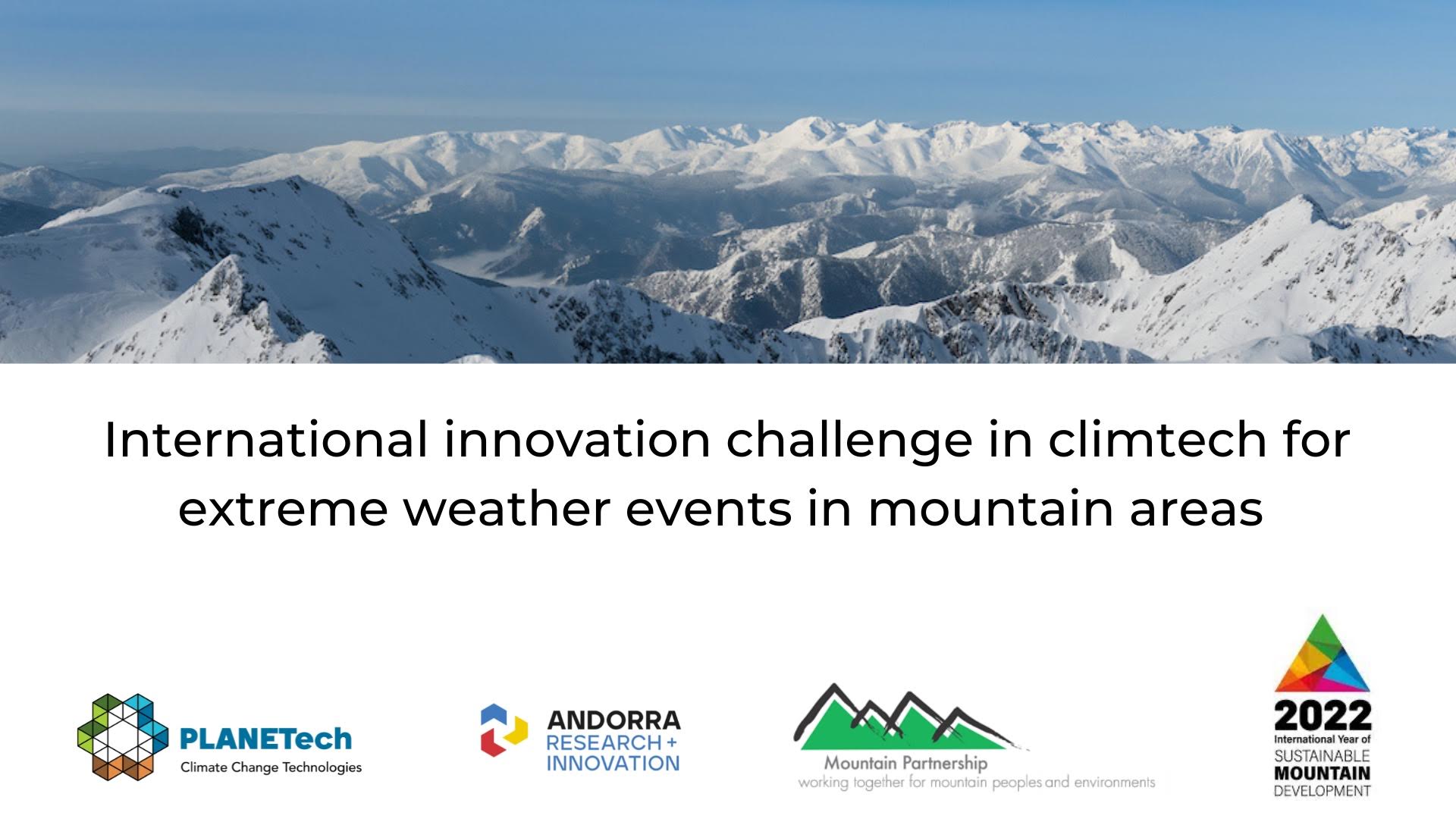 International innovation challenge in climtech for extreme weather events in mountain areas

PLANETech
Climate Change Technologies

ANDORRA
RESEARCH +
INNOVATION

Mountain Partnership
working together for mountain peoples and environments

2022
International Year of
SUSTAINABLE
MOUNTAIN
DEVELOPMENT